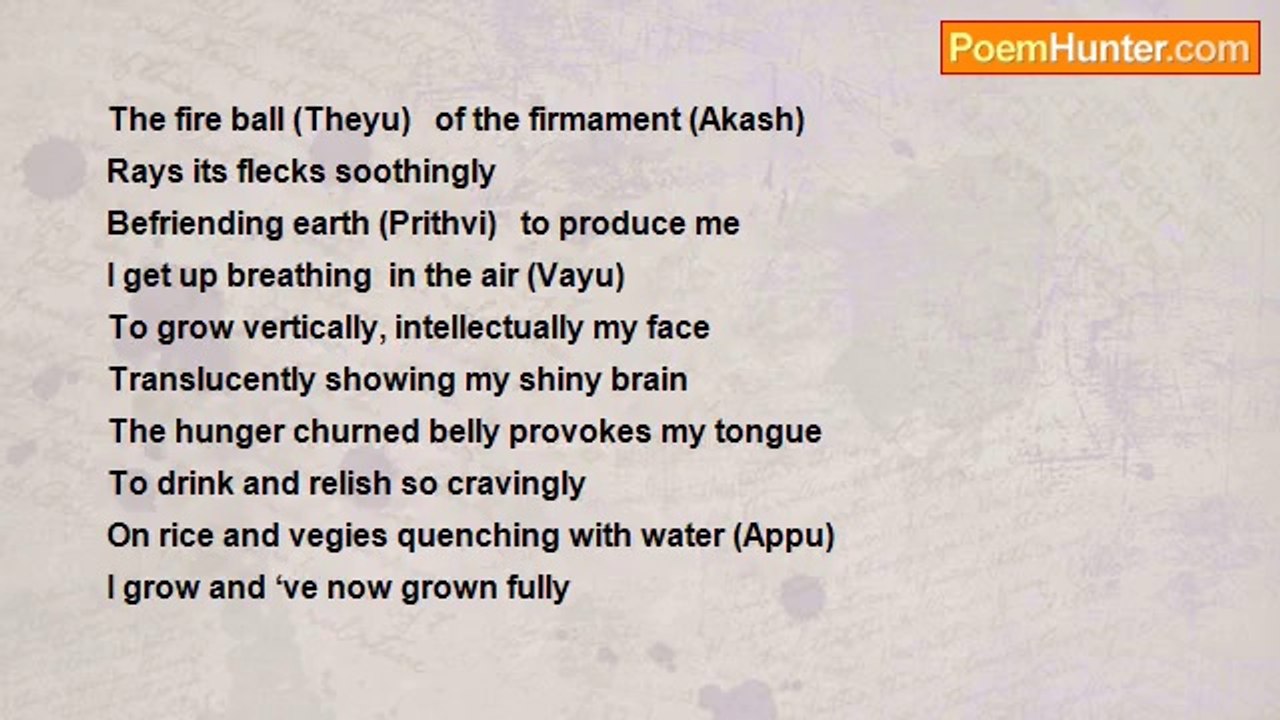 PoemHunter.com

The fire ball (Theyu) of the firmament (Akash)
Rays its flecks soothingly
Befriending earth (Prithvi) to produce me
I get up breathing in the air (Vayu)
To grow vertically, intellectually my face
Translucently showing my shiny brain
The hunger churned belly provokes my tongue
To drink and relish so cravingly
On rice and vegies quenching with water (Appu)
I grow and ‘ve now grown fully